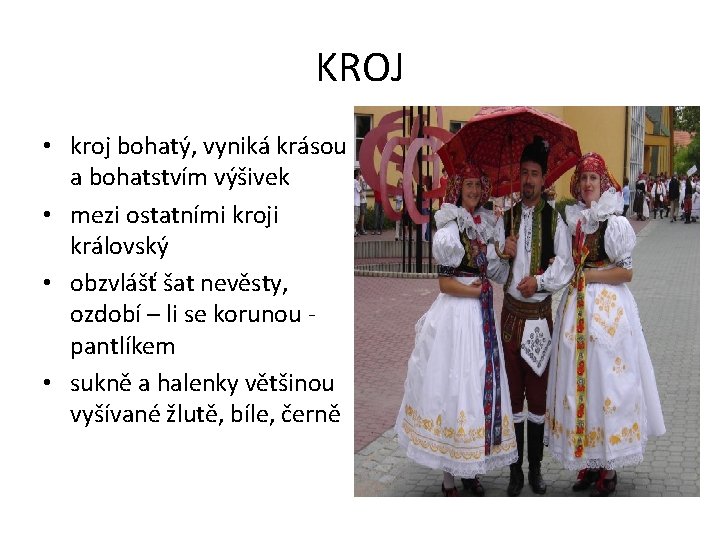 KROJ

• kroj bohatý, vyniká krásou a bohatstvím výšivek
• mezi ostatními kroji královský
• obzvlášť šat nevěsty, ozdobí – li se korunou - pantlíkem
• sukně a halenky většinou vyšívané žlutě, bíle, černě